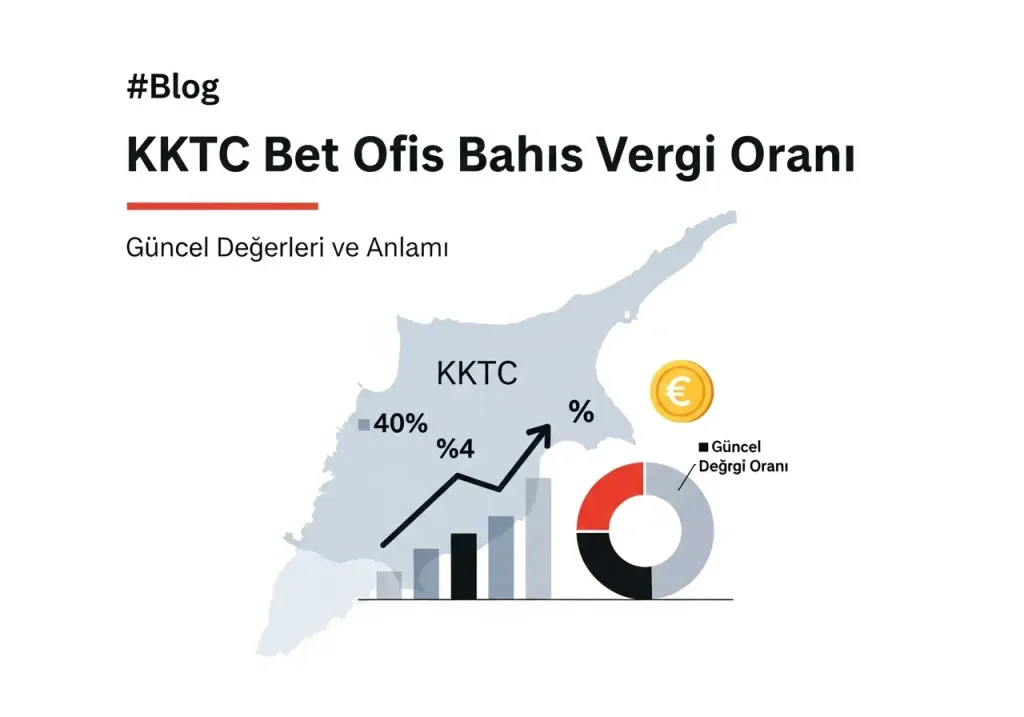 #Blog

KKTC Bet Ofis Bahıs Vergi Oranı

Güncel Değerleri ve Anlamı

KKTC

40%

%4

%

€

Güncel Değrgi Oranı